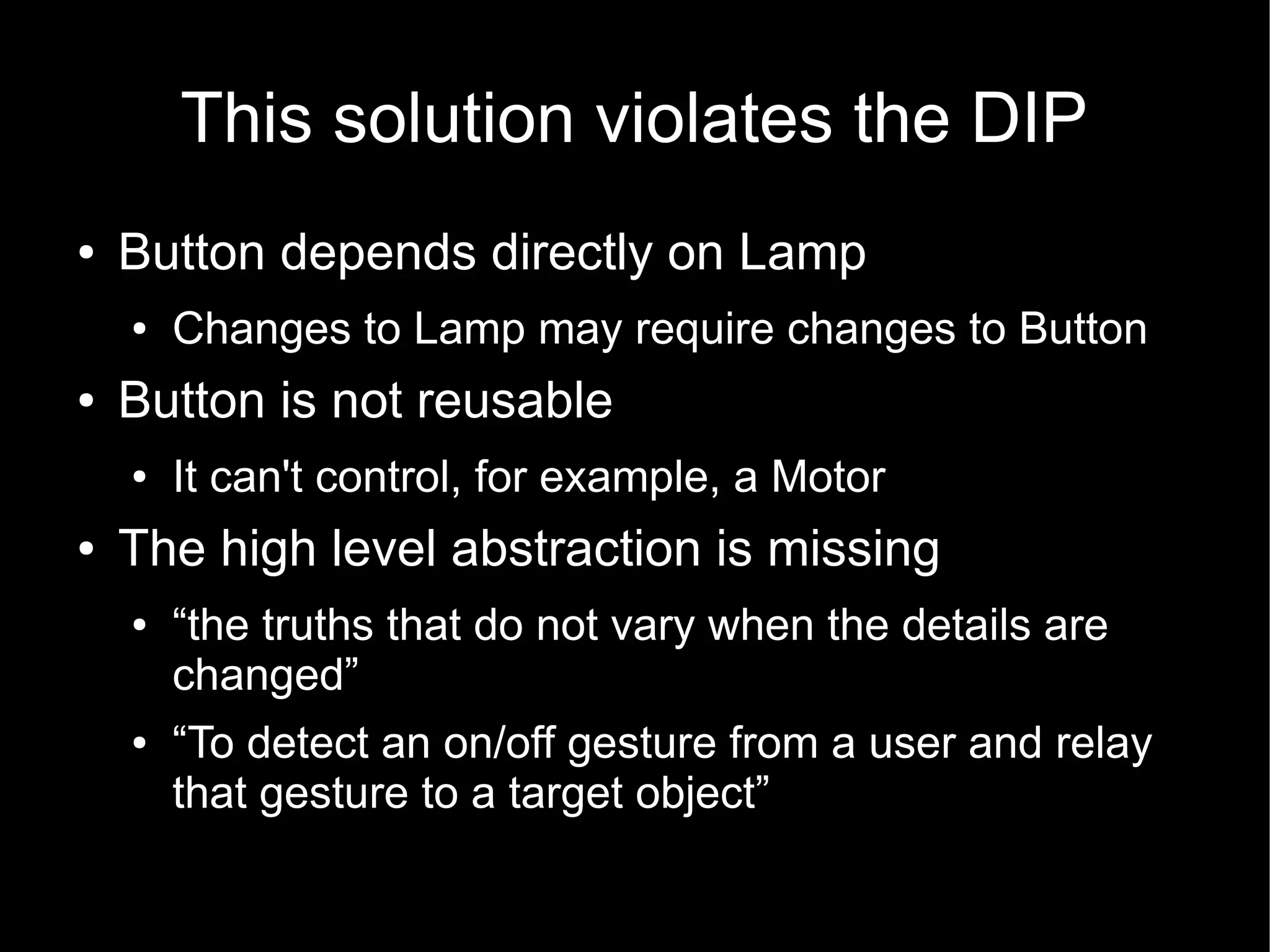 This solution violates the DIP

• Button depends directly on Lamp
  • Changes to Lamp may require changes to Button
• Button is not reusable
  • It can't control, for example, a Motor
• The high level abstraction is missing
  • “the truths that do not vary when the details are changed”
  • “To detect an on/off gesture from a user and relay that gesture to a target object”